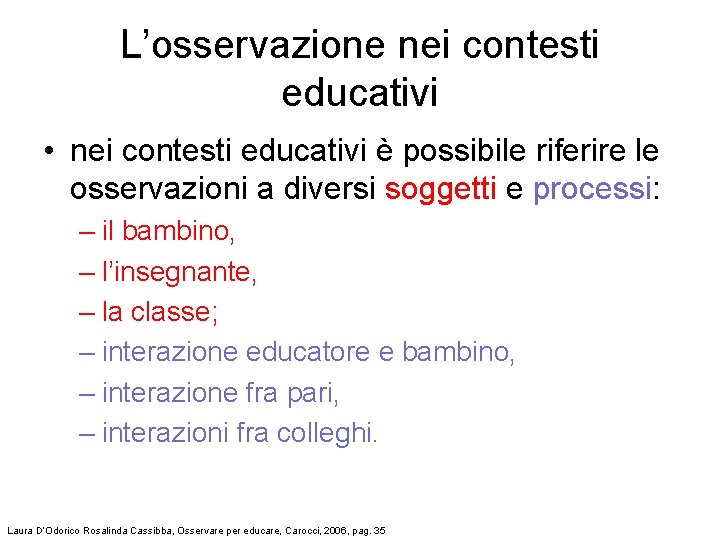 L’osservazione nei contesti educativi

• nei contesti educativi è possibile riferire le osservazioni a diversi soggetti e processi:
– il bambino,
– l’insegnante,
– la classe;
– interazione educatore e bambino,
– interazione fra pari,
– interazioni fra colleghi.

Laura D'Odorico Rosalinda Cassibba, Osservare per educare, Carocci, 2006, pag. 35